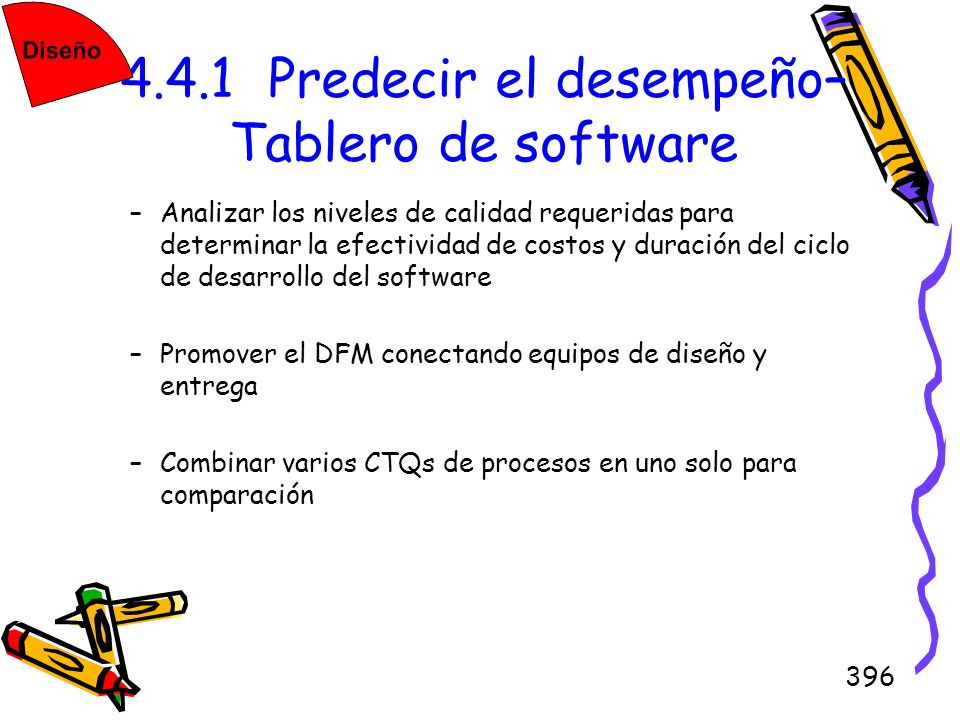 Diseño

4.4.1 Predecir el desempeño– Tablero de software

– Analizar los niveles de calidad requeridas para determinar la efectividad de costos y duración del ciclo de desarrollo del software

– Promover el DFM conectando equipos de diseño y entrega

– Combinar varios CTQs de procesos en uno solo para comparación

396